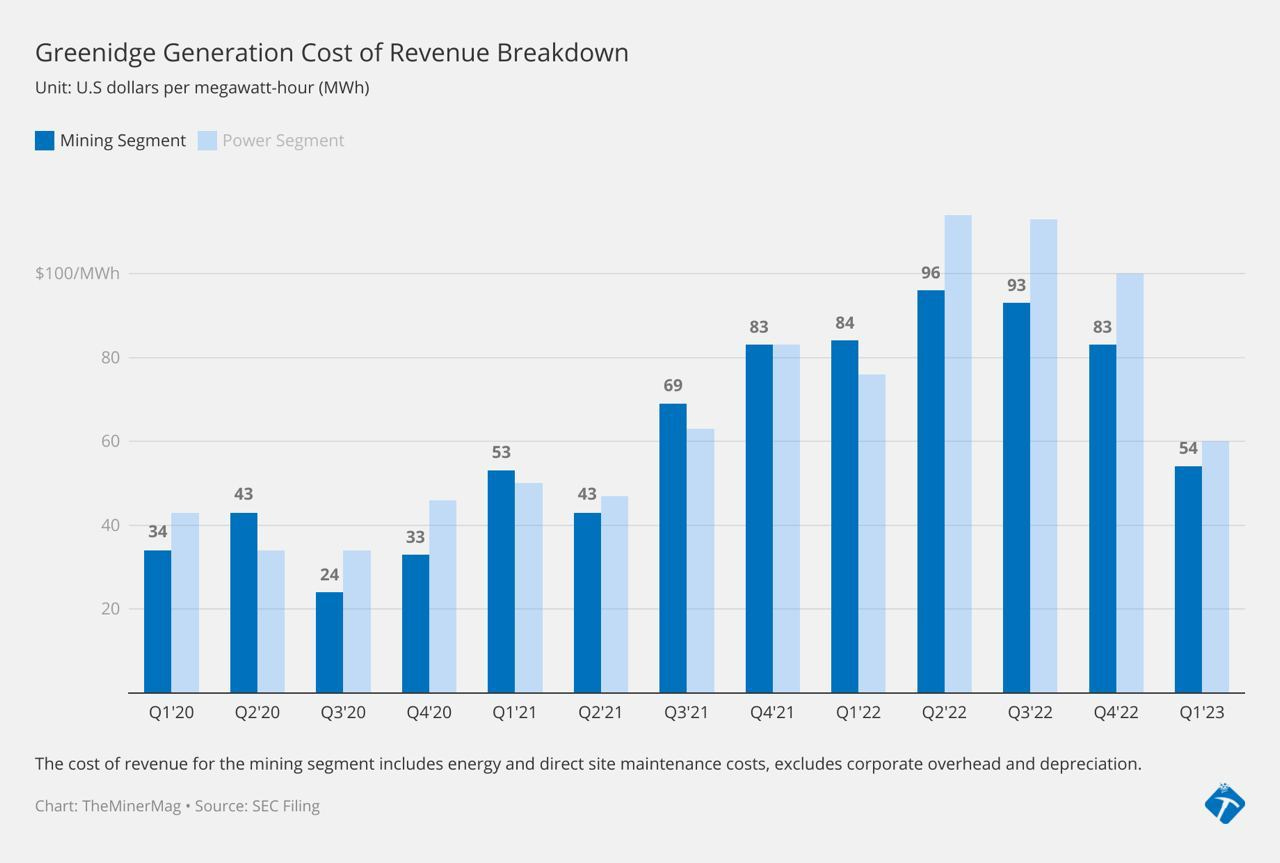 Greenidge Generation Cost of Revenue Breakdown
Unit: U.S dollars per megawatt-hour (MWh)

Mining Segment Power Segment

$100/MWh
80
60
40
20

34 43 24 33 53 43 69 83 84 96 93 83 54

Q1'20 Q2'20 Q3'20 Q4'20 Q1'21 Q2'21 Q3'21 Q4'21 Q1'22 Q2'22 Q3'22 Q4'22 Q1'23

The cost of revenue for the mining segment includes energy and direct site maintenance costs, excludes corporate overhead and depreciation.

Chart: TheMinerMag • Source: SEC Filing